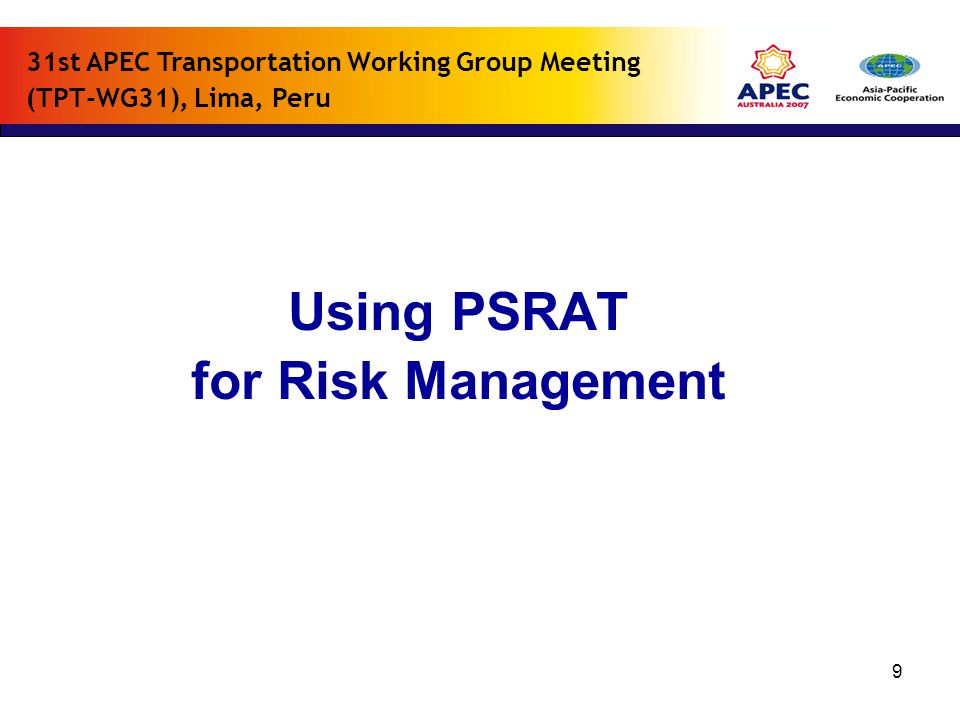 31st APEC Transportation Working Group Meeting (TPT-WG31), Lima, Peru

APEC
AUSTRALIA 2007

APEC
Asia-Pacific Economic Cooperation

Using PSRAT for Risk Management

9